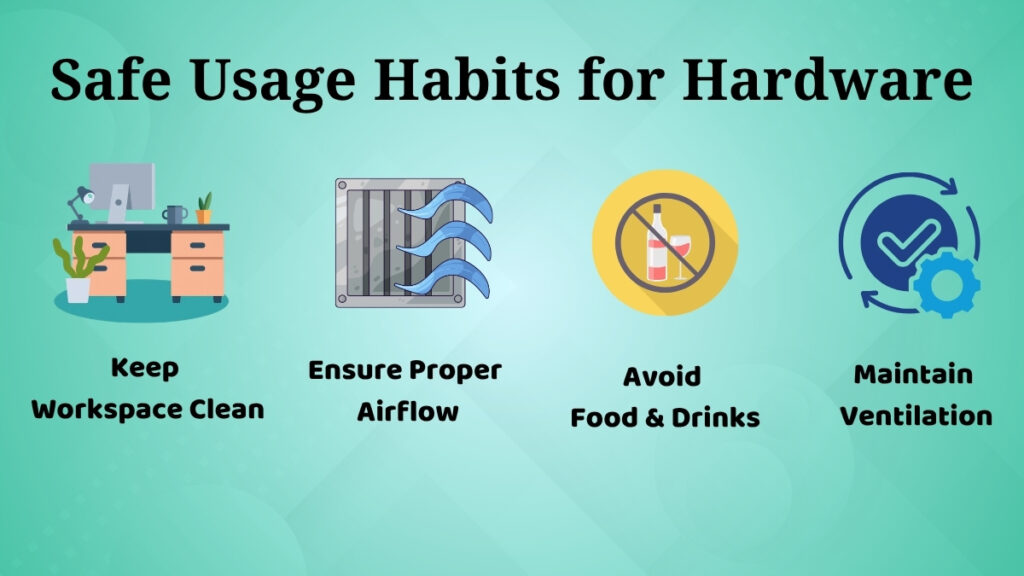 Safe Usage Habits for Hardware

Keep Workspace Clean

Ensure Proper Airflow

Avoid Food & Drinks

Maintain Ventilation